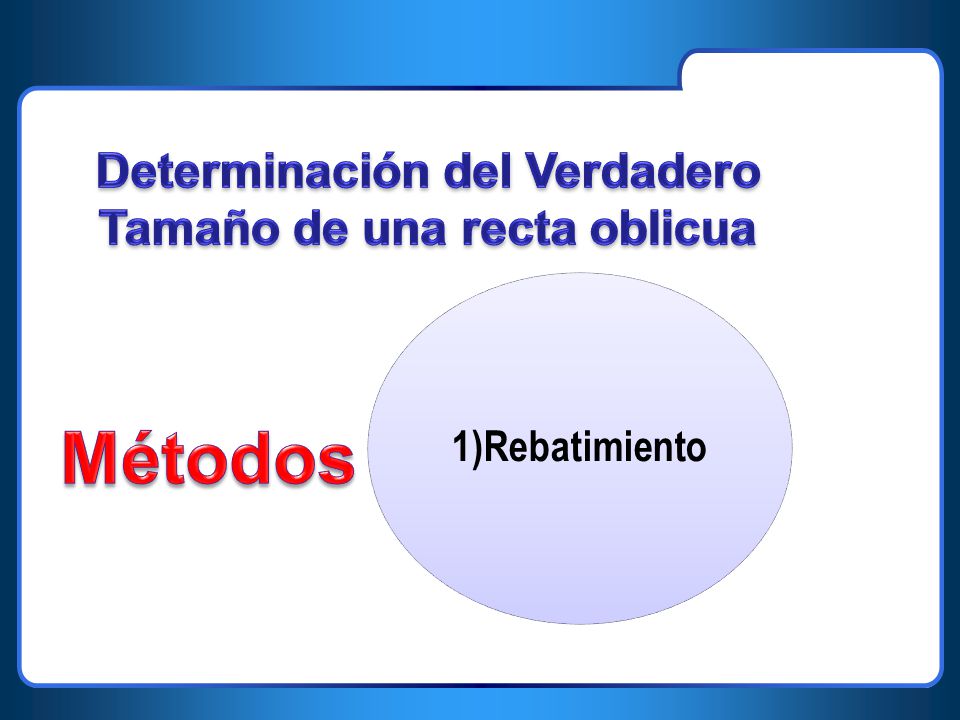 Determinación del Verdadero Tamaño de una recta oblicua

Métodos

1)Rebatimiento